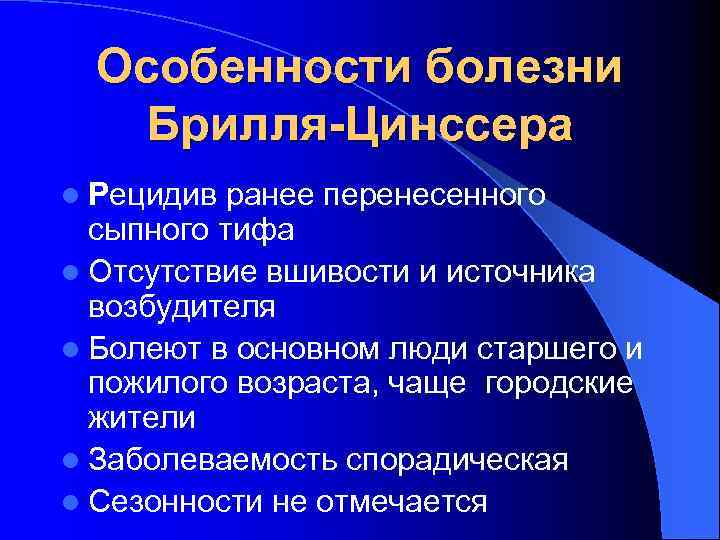 Особенности болезни Брилля-Цинссера

- Рецидив ранее перенесенного сыпного тифа
- Отсутствие вшивости и источника возбудителя
- Болеют в основном люди старшего и пожилого возраста, чаще городские жители
- Заболеваемость спорадическая
- Сезонности не отмечается